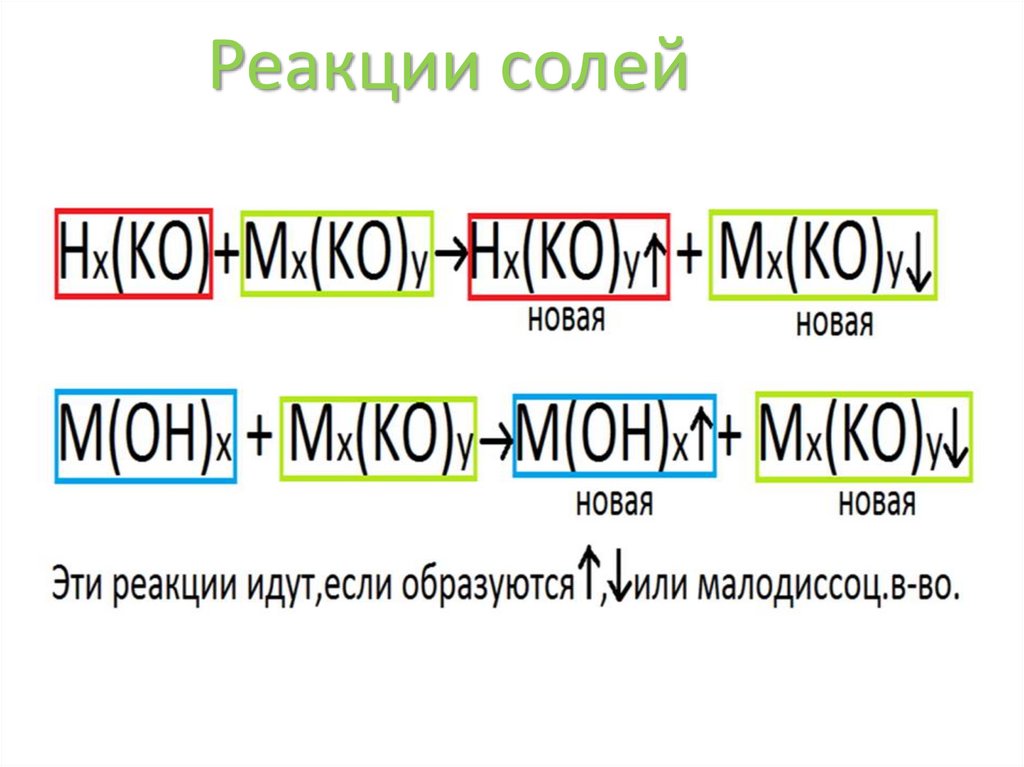 Реакции солей

$H_x(KO) + M_x(KO)_y \rightarrow H_x(KO)_y\uparrow + M_x(KO)_y\downarrow$
новая новая

$M(OH)_x + M_x(KO)_y \rightarrow M(OH)_x\uparrow + M_x(KO)_y\downarrow$
новая новая

Эти реакции идут,если образуются$\uparrow$,$\downarrow$или малодиссоц.в-во.